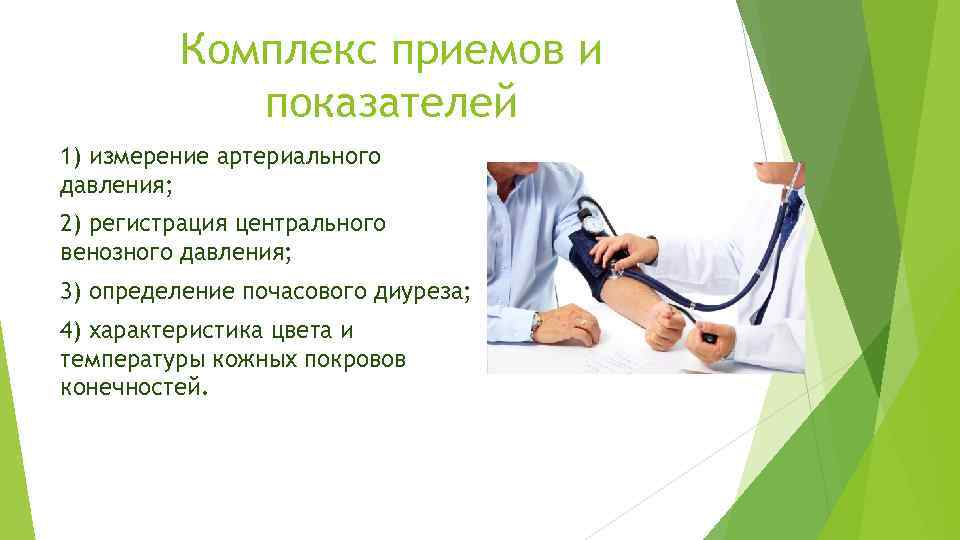 Комплекс приемов и показателей

1) измерение артериального давления;

2) регистрация центрального венозного давления;

3) определение почасового диуреза;

4) характеристика цвета и температуры кожных покровов конечностей.